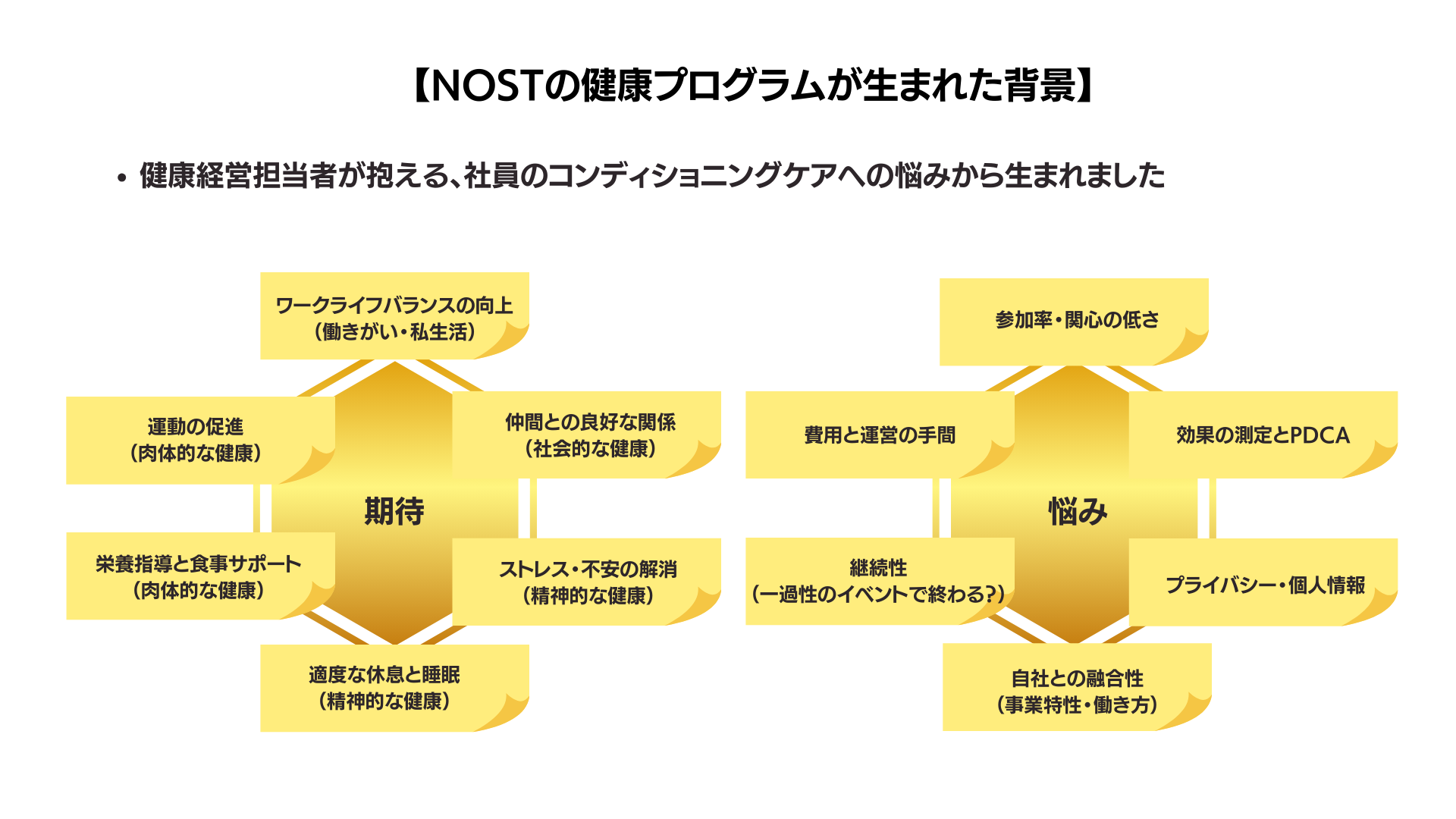 【NOSTの健康プログラムが生まれた背景】

• 健康経営担当者が抱える、社員のコンディショニングケアへの悩みから生まれました

ワークライフバランスの向上
（働きがい・私生活）

運動の促進
（肉体的な健康）

仲間との良好な関係
（社会的な健康）

期待

栄養指導と食事サポート
（肉体的な健康）

ストレス・不安の解消
（精神的な健康）

適度な休息と睡眠
（精神的な健康）

参加率・関心の低さ

費用と運営の手間

効果の測定とPDCA

悩み

継続性
（一過性のイベントで終わる?）

プライバシー・個人情報

自社との融合性
（事業特性・働き方）